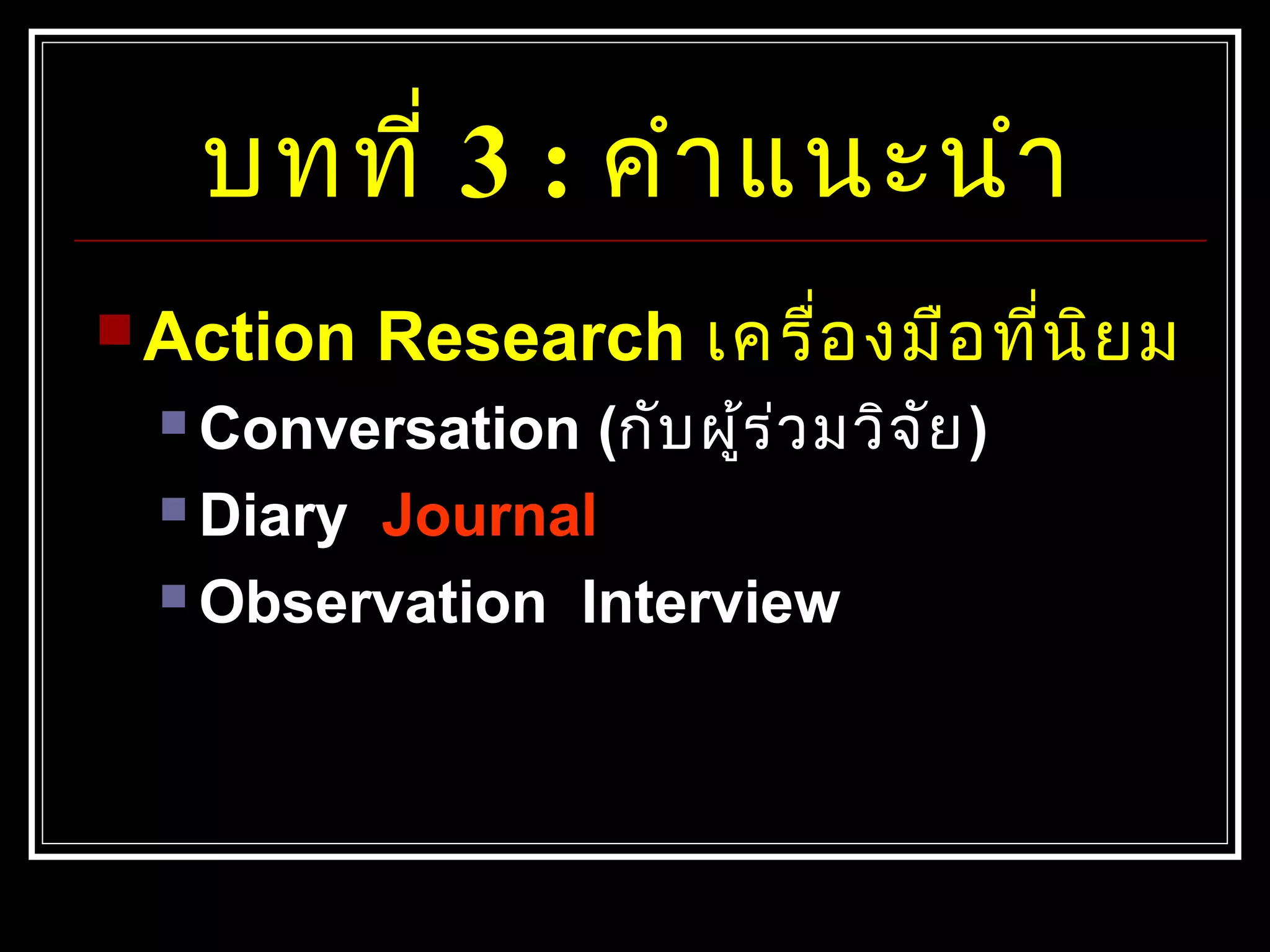 บทที่ 3 : คำแนะนำ

Action Research เครื่องมือที่นิยม

Conversation (กับผู้ร่วมวิจัย)

Diary Journal

Observation Interview